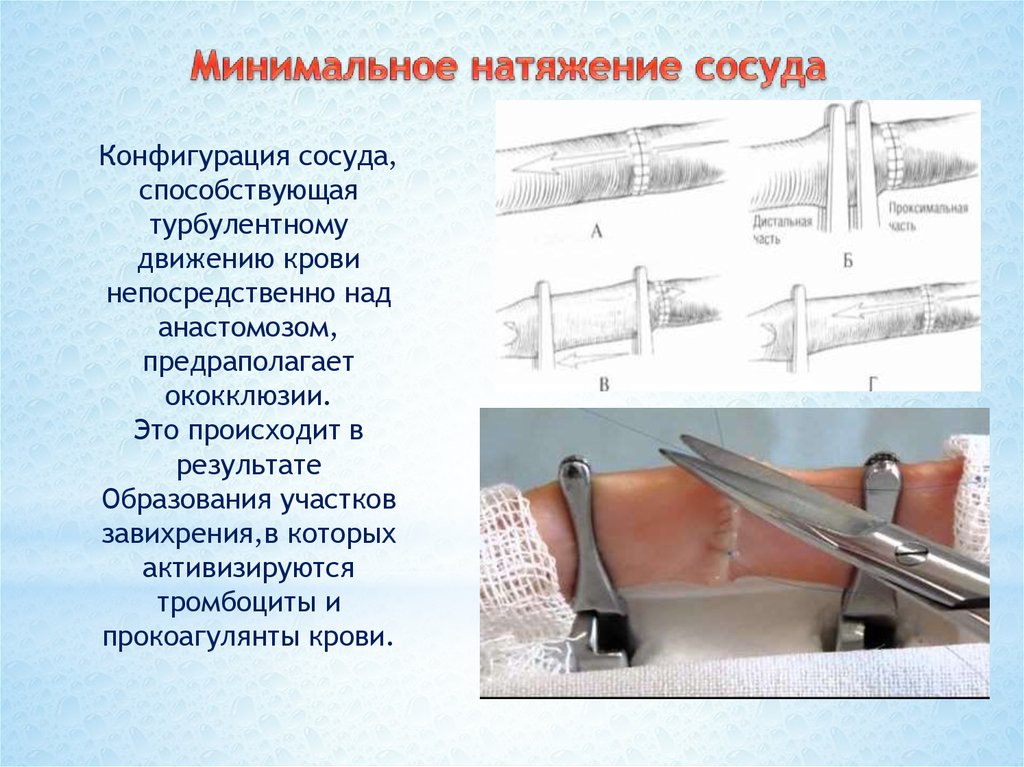 Минимальное натяжение сосуда

Конфигурация сосуда, способствующая турбулентному движению крови непосредственно над анастомозом, предраполагает ококклюзии.
Это происходит в результате Образования участков завихрения,в которых активизируются тромбоциты и прокоагулянты крови.

А

Дистальная часть

Проксимальная часть

Б

В

Г